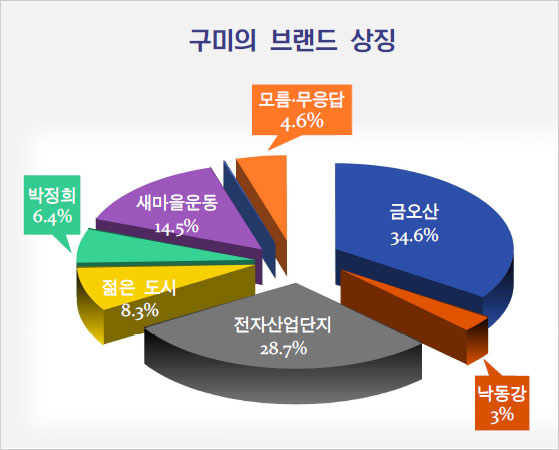 구미의 브랜드 상징

모름·무응답
4.6%

박정희
6.4%

새마을운동
14.5%

금오산
34.6%

젊은 도시
8.3%

전자산업단지
28.7%

낙동강
3%